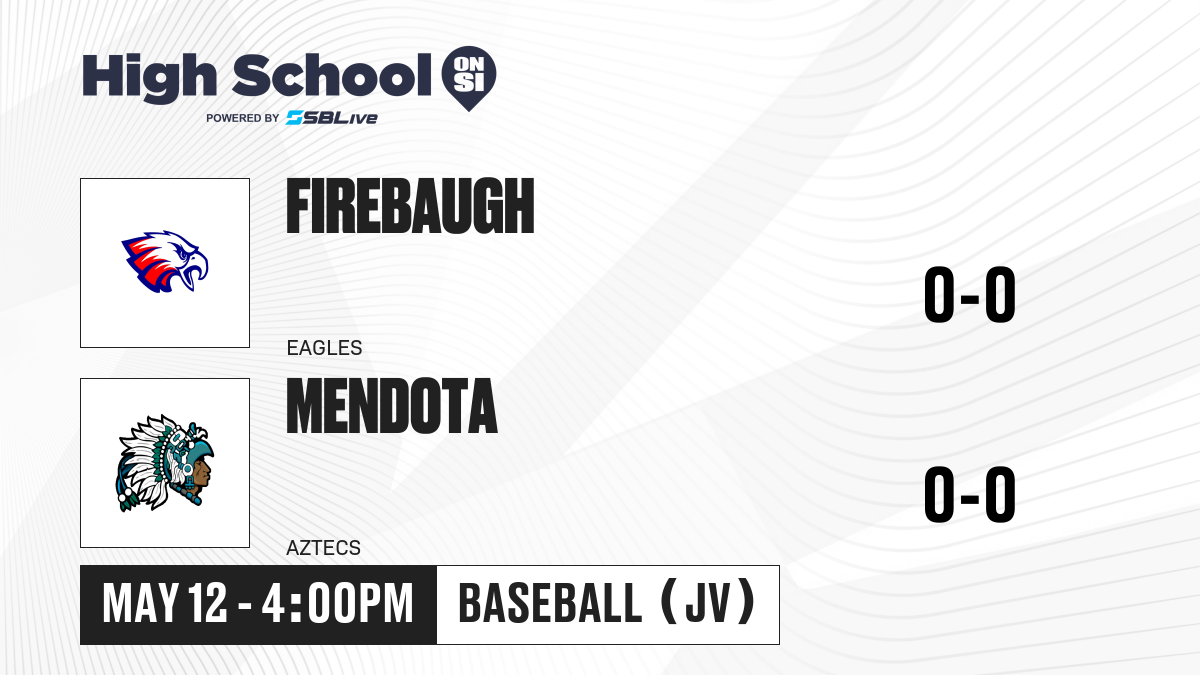 High School ON SI
POWERED BY SBLive

FIREBAUGH
EAGLES
0-0

MENDOTA
AZTECS
0-0

MAY 12 - 4:00PM
BASEBALL (JV)